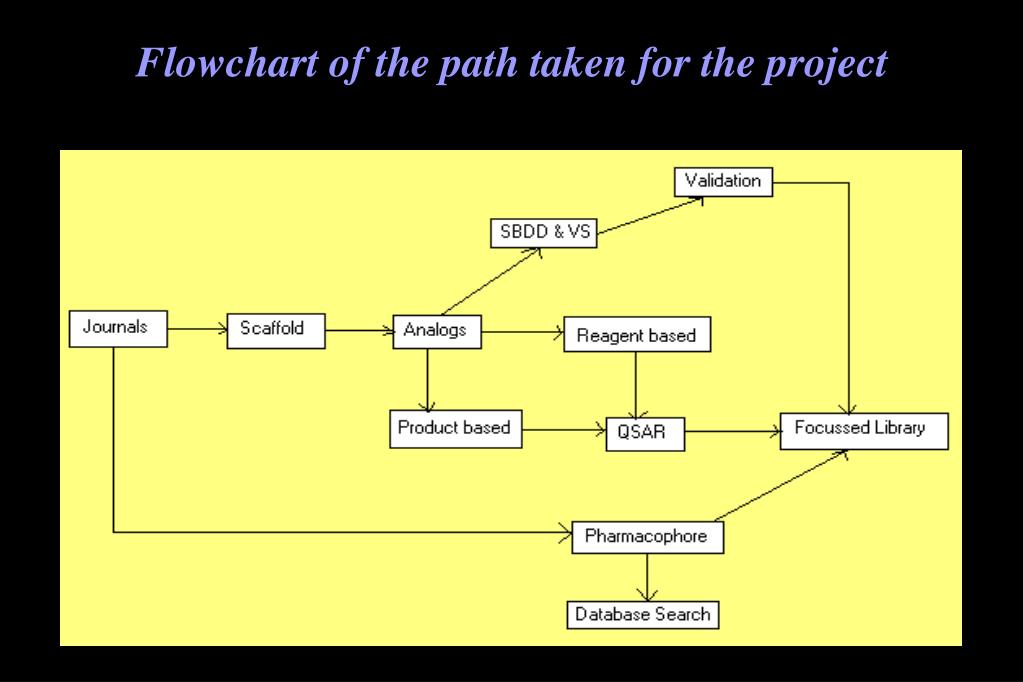 Flowchart of the path taken for the project

Validation

SBDD & VS

Journals

Scaffold

Analogs

Reagent based

Product based

QSAR

Focussed Library

Pharmacophore

Database Search